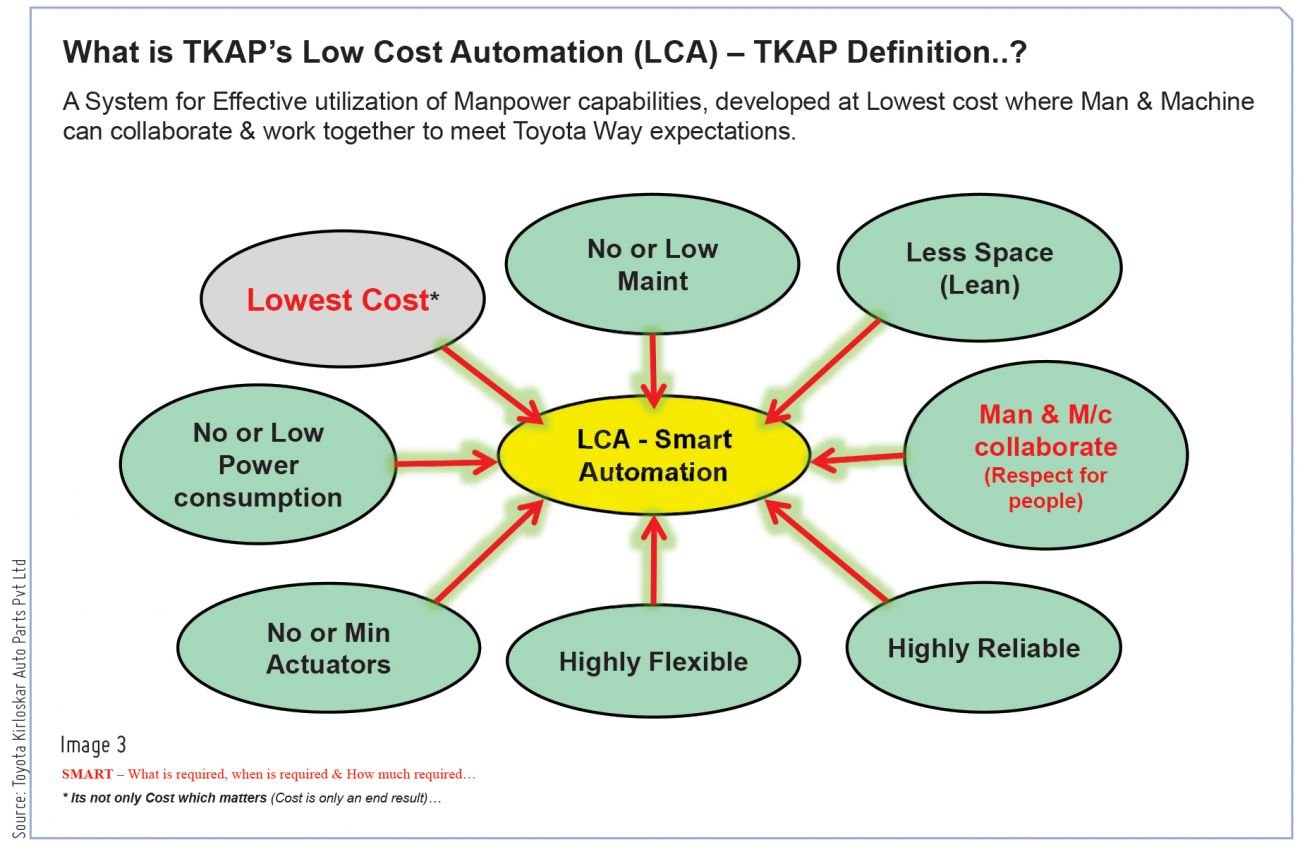 What is TKAP's Low Cost Automation (LCA) – TKAP Definition..?

A System for Effective utilization of Manpower capabilities, developed at Lowest cost where Man & Machine can collaborate & work together to meet Toyota Way expectations.

Lowest Cost*

No or Low Maint

Less Space (Lean)

No or Low Power consumption

LCA - Smart Automation

Man & M/c collaborate (Respect for people)

No or Min Actuators

Highly Flexible

Highly Reliable

Image 3

SMART – What is required, when is required & How much required…

* Its not only Cost which matters (Cost is only an end result)…

Source: Toyota Kirloskar Auto Parts Pvt Ltd